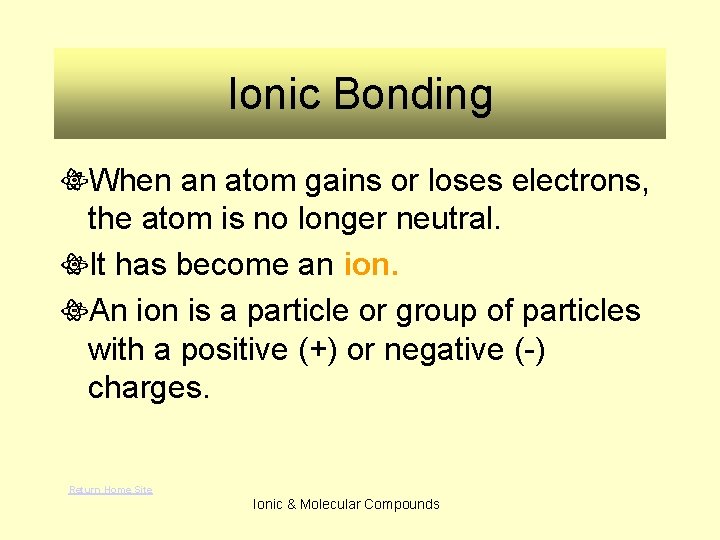 Ionic Bonding

When an atom gains or loses electrons, the atom is no longer neutral.

It has become an ion.

An ion is a particle or group of particles with a positive (+) or negative (-) charges.

Return Home Site

Ionic & Molecular Compounds